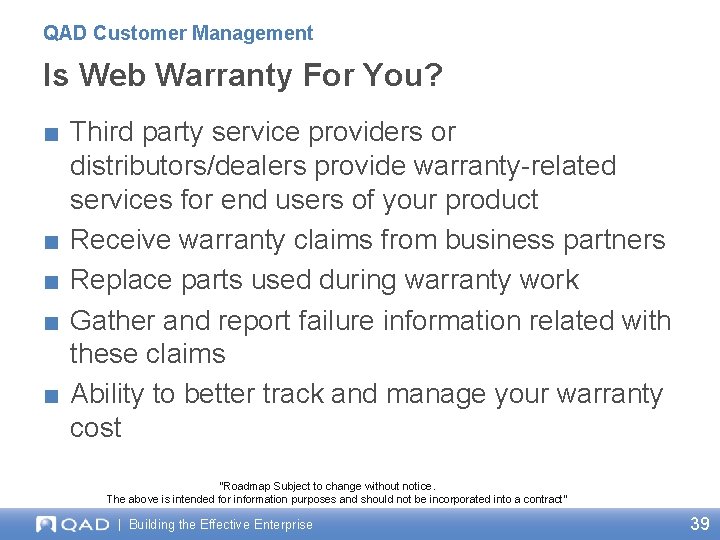 QAD Customer Management

Is Web Warranty For You?

■ Third party service providers or distributors/dealers provide warranty-related services for end users of your product

■ Receive warranty claims from business partners

■ Replace parts used during warranty work

■ Gather and report failure information related with these claims

■ Ability to better track and manage your warranty cost

"Roadmap Subject to change without notice.
The above is intended for information purposes and should not be incorporated into a contract"

QAD | Building the Effective Enterprise

39